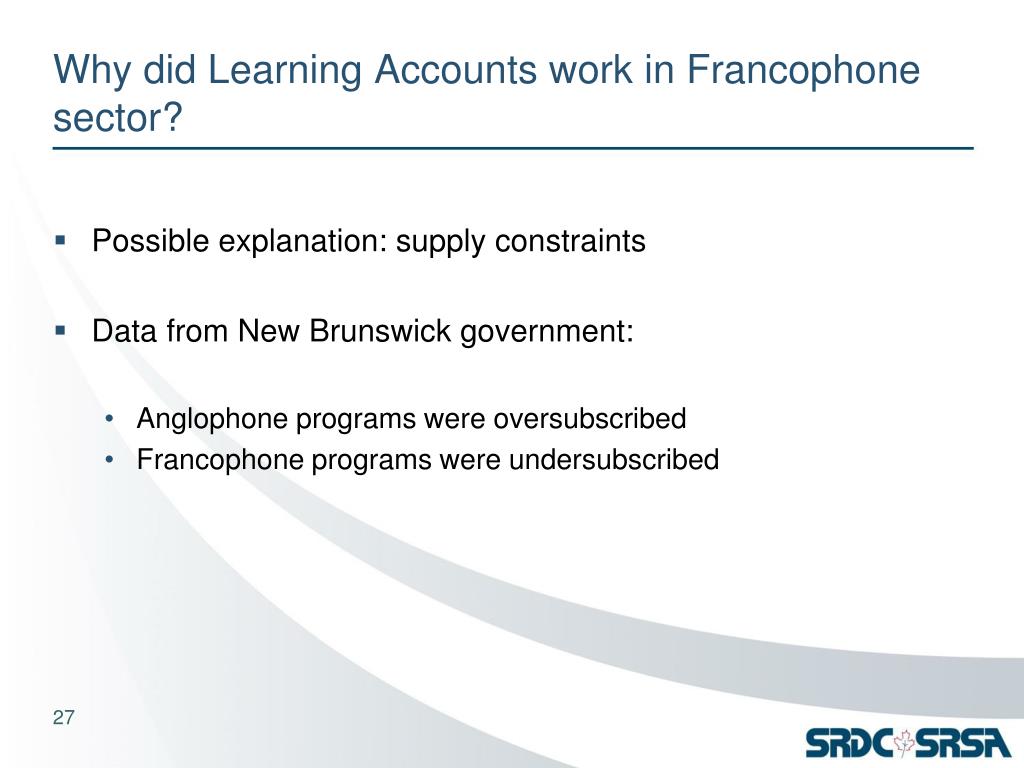 Why did Learning Accounts work in Francophone sector?

▪ Possible explanation: supply constraints

▪ Data from New Brunswick government:

• Anglophone programs were oversubscribed
• Francophone programs were undersubscribed

27

SRDC SRSA